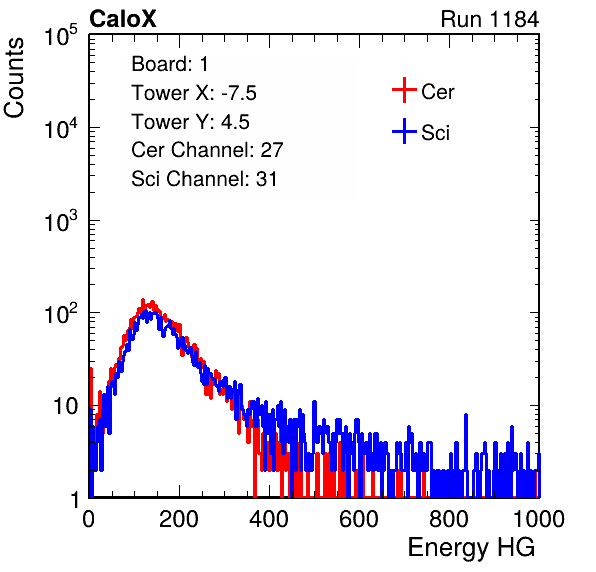 CaloX

Run 1184

Counts

$10^5$

$10^4$

$10^3$

$10^2$

10

1

Board: 1
Tower X: -7.5
Tower Y: 4.5
Cer Channel: 27
Sci Channel: 31

Cer

Sci

0 200 400 600 800 1000

Energy HG